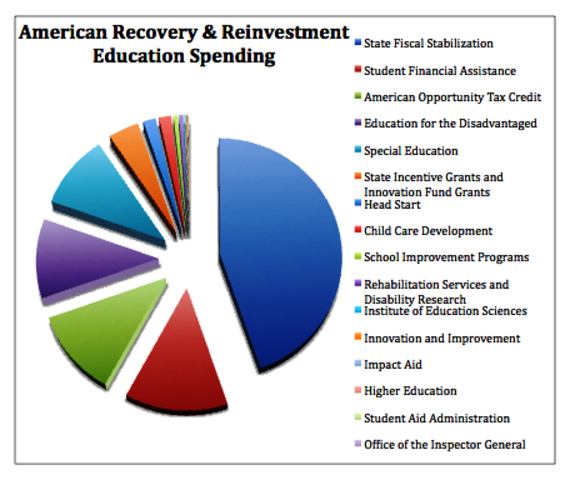 American Recovery & Reinvestment Education Spending

State Fiscal Stabilization
Student Financial Assistance
American Opportunity Tax Credit
Education for the Disadvantaged
Special Education
State Incentive Grants and Innovation Fund Grants
Head Start
Child Care Development
School Improvement Programs
Rehabilitation Services and Disability Research
Institute of Education Sciences
Innovation and Improvement
Impact Aid
Higher Education
Student Aid Administration
Office of the Inspector General